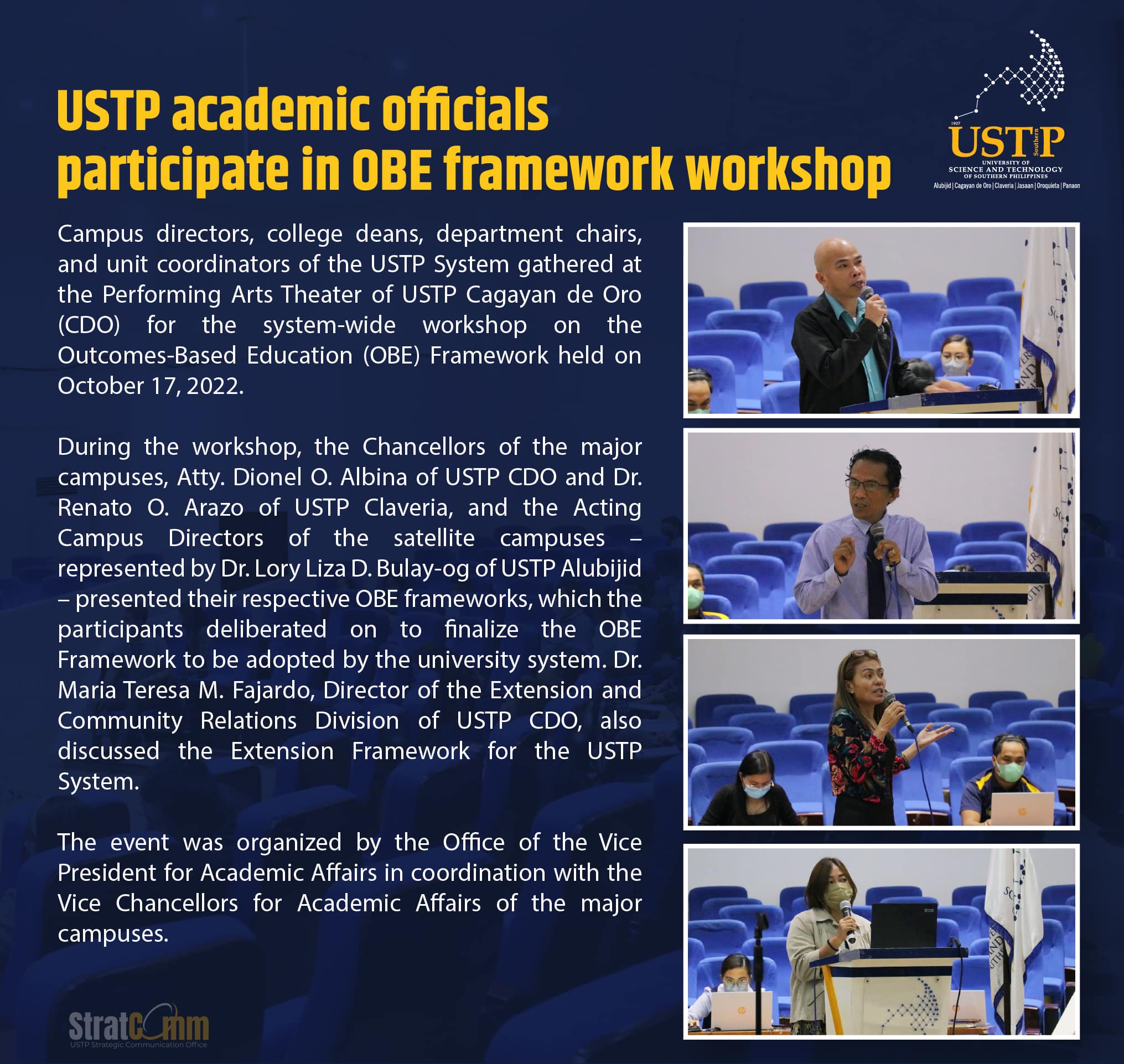 USTP academic officials participate in OBE framework workshop

1927
USTP
Southern
UNIVERSITY OF
SCIENCE AND TECHNOLOGY
OF SOUTHERN PHILIPPINES
Alubijid | Cagayan de Oro | Claveria | Jasaan | Oroquieta | Panaon

Campus directors, college deans, department chairs, and unit coordinators of the USTP System gathered at the Performing Arts Theater of USTP Cagayan de Oro (CDO) for the system-wide workshop on the Outcomes-Based Education (OBE) Framework held on October 17, 2022.

During the workshop, the Chancellors of the major campuses, Atty. Dionel O. Albina of USTP CDO and Dr. Renato O. Arazo of USTP Claveria, and the Acting Campus Directors of the satellite campuses – represented by Dr. Lory Liza D. Bulay-og of USTP Alubijid – presented their respective OBE frameworks, which the participants deliberated on to finalize the OBE Framework to be adopted by the university system. Dr. Maria Teresa M. Fajardo, Director of the Extension and Community Relations Division of USTP CDO, also discussed the Extension Framework for the USTP System.

The event was organized by the Office of the Vice President for Academic Affairs in coordination with the Vice Chancellors for Academic Affairs of the major campuses.

StratComm
USTP Strategic Communication Office